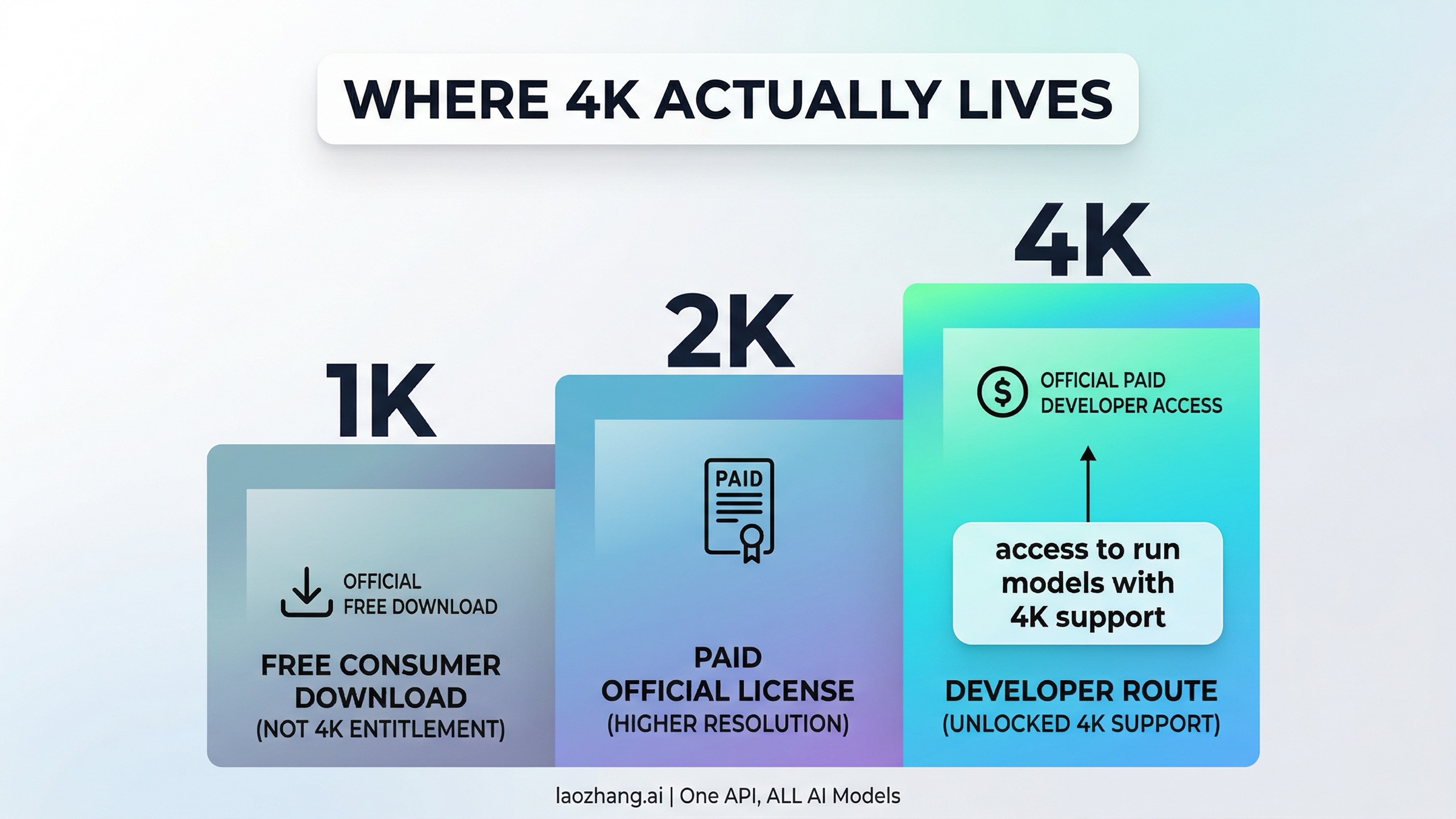 WHERE 4K ACTUALLY LIVES

1K

OFFICIAL FREE DOWNLOAD

FREE CONSUMER DOWNLOAD
(NOT 4K ENTITLEMENT)

2K

PAID

PAID
OFFICIAL LICENSE
(HIGHER RESOLUTION)

4K

OFFICIAL PAID DEVELOPER ACCESS

access to run models with 4K support

DEVELOPER ROUTE
(UNLOCKED 4K SUPPORT)

laozhang.ai | One API, ALL AI Models